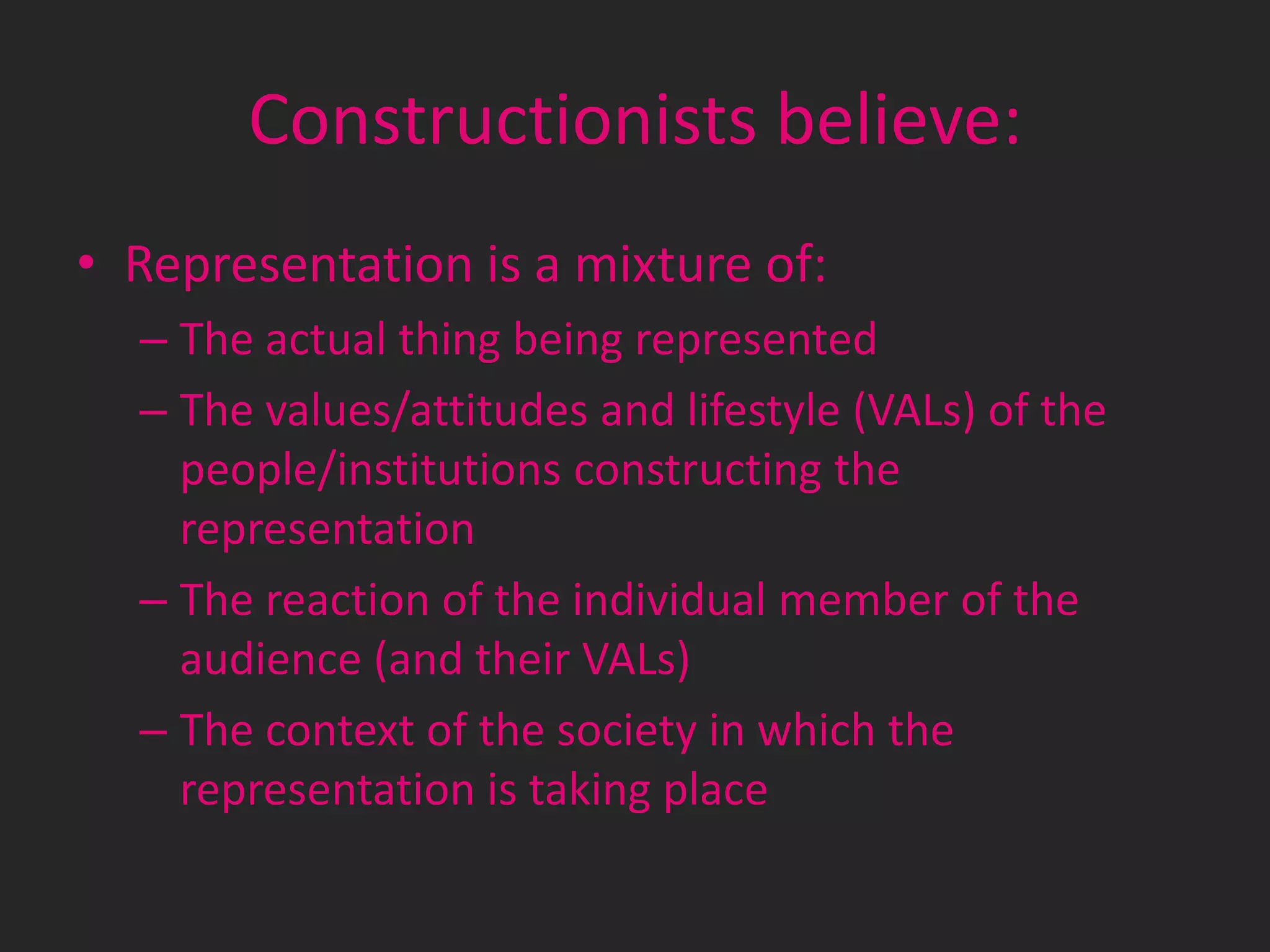 Constructionists believe:

• Representation is a mixture of:
– The actual thing being represented
– The values/attitudes and lifestyle (VALs) of the people/institutions constructing the representation
– The reaction of the individual member of the audience (and their VALs)
– The context of the society in which the representation is taking place